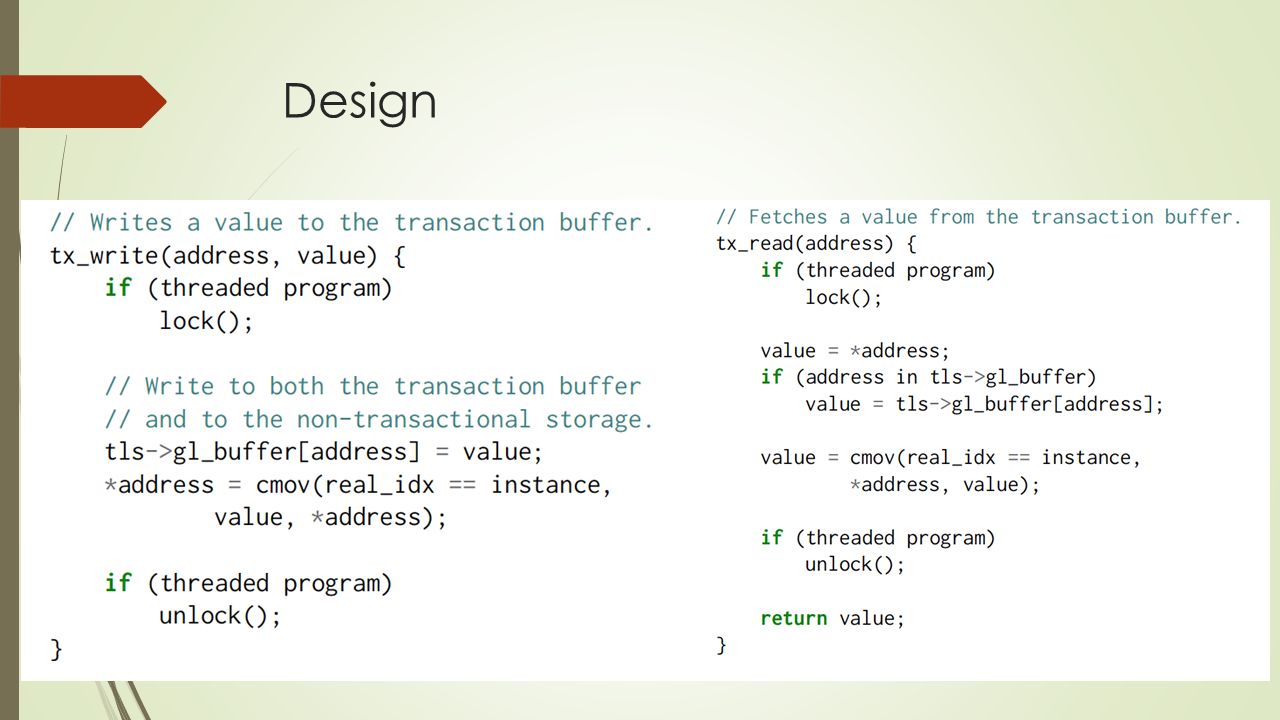 Design

// Writes a value to the transaction buffer.
tx_write(address, value) {
    if (threaded program)
        lock();

    // Write to both the transaction buffer
    // and to the non-transactional storage.
    tls->gl_buffer[address] = value;
    *address = cmov(real_idx == instance,
            value, *address);

    if (threaded program)
        unlock();
}

// Fetches a value from the transaction buffer.
tx_read(address) {
    if (threaded program)
        lock();

    value = *address;
    if (address in tls->gl_buffer)
        value = tls->gl_buffer[address];

    value = cmov(real_idx == instance,
            *address, value);

    if (threaded program)
        unlock();

    return value;
}